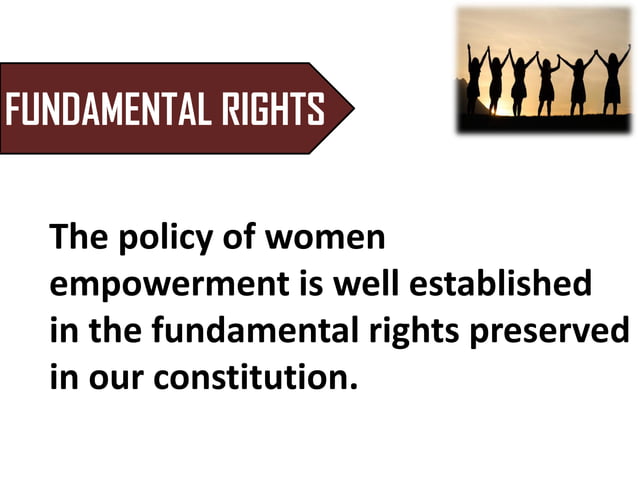 FUNDAMENTAL RIGHTS

The policy of women empowerment is well established in the fundamental rights preserved in our constitution.